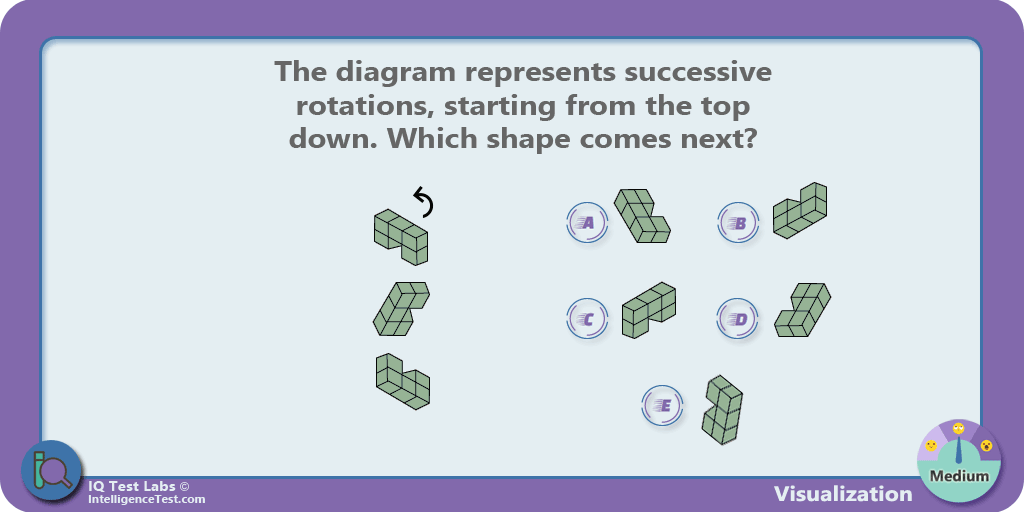 The diagram represents successive rotations, starting from the top down. Which shape comes next?

A

B

C

D

E

IQ Test Labs ©
IntelligenceTest.com

Visualization

Medium